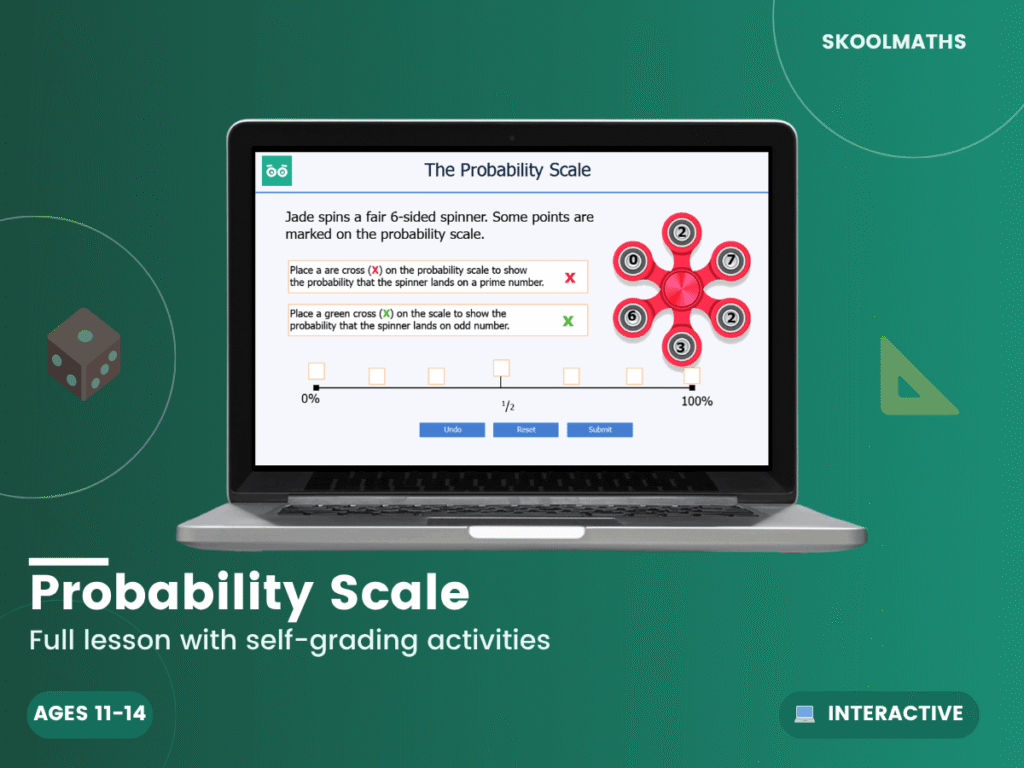 SKOOLMATHS

The Probability Scale

Jade spins a fair 6-sided spinner. Some points are marked on the probability scale.

Place a are cross (X) on the probability scale to show the probability that the spinner lands on a prime number. X

Place a green cross (X) on the scale to show the probability that the spinner lands on odd number. X

2 7 2 3 6 0

0%

$^1/_2$

100%

Undo Reset Submit

Probability Scale

Full lesson with self-grading activities

AGES 11-14

INTERACTIVE